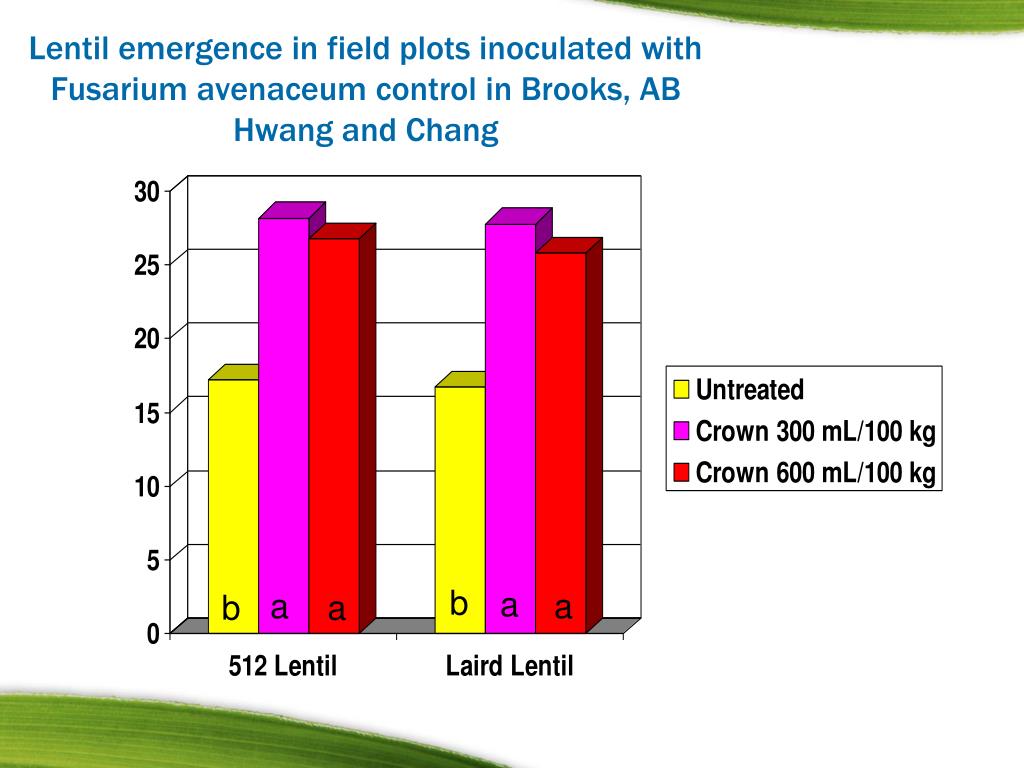 Lentil emergence in field plots inoculated with Fusarium avenaceum control in Brooks, AB
Hwang and Chang

30
25
20
15
10
5
0

b a a
b a a

512 Lentil
Laird Lentil

Untreated
Crown 300 mL/100 kg
Crown 600 mL/100 kg